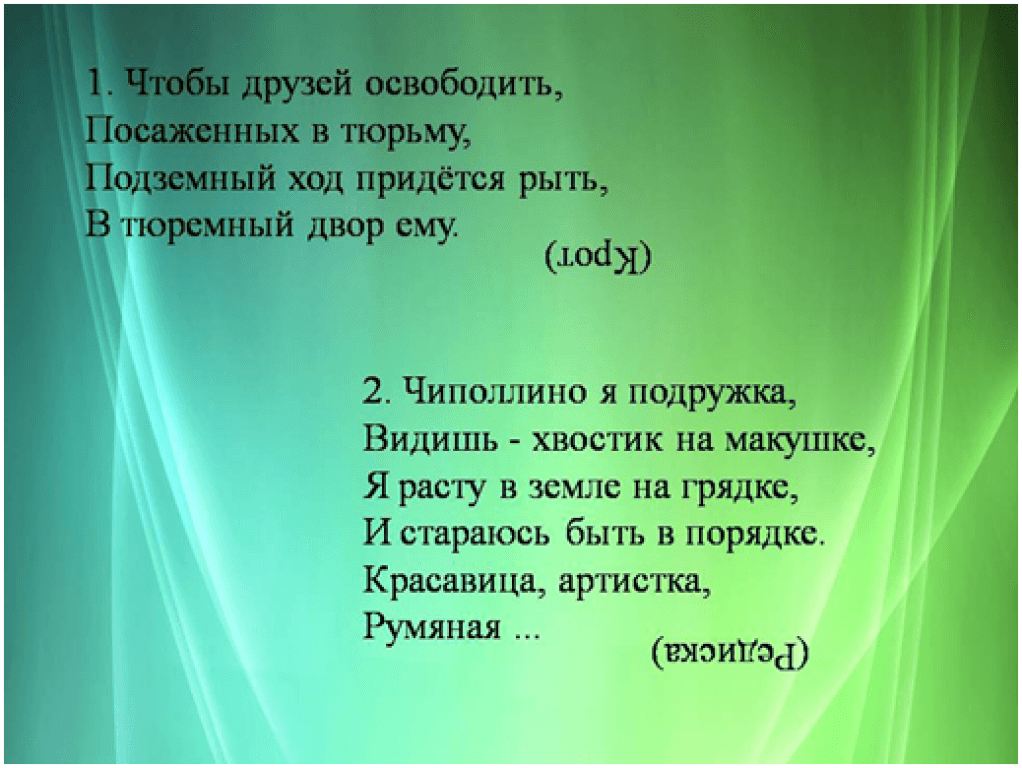 1. Чтобы друзей освободить,
Посаженных в тюрьму,
Подземный ход придётся рыть,
В тюремный двор ему.

(Крот)

2. Чиполлино я подружка,
Видишь - хвостик на макушке,
Я расту в земле на грядке,
И стараюсь быть в порядке.
Красавица, артистка,
Румяная ...

(Редиска)